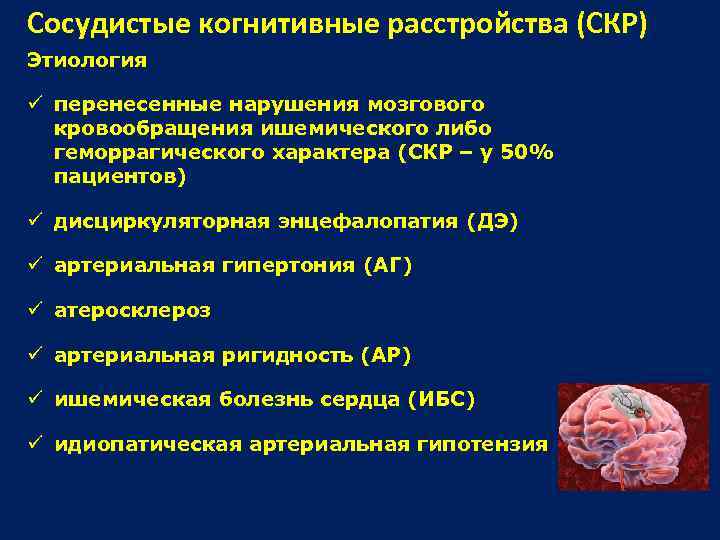 Сосудистые когнитивные расстройства (СКР)

Этиология

✓ перенесенные нарушения мозгового кровообращения ишемического либо геморрагического характера (СКР – у 50% пациентов)

✓ дисциркуляторная энцефалопатия (ДЭ)

✓ артериальная гипертония (АГ)

✓ атеросклероз

✓ артериальная ригидность (АР)

✓ ишемическая болезнь сердца (ИБС)

✓ идиопатическая артериальная гипотензия